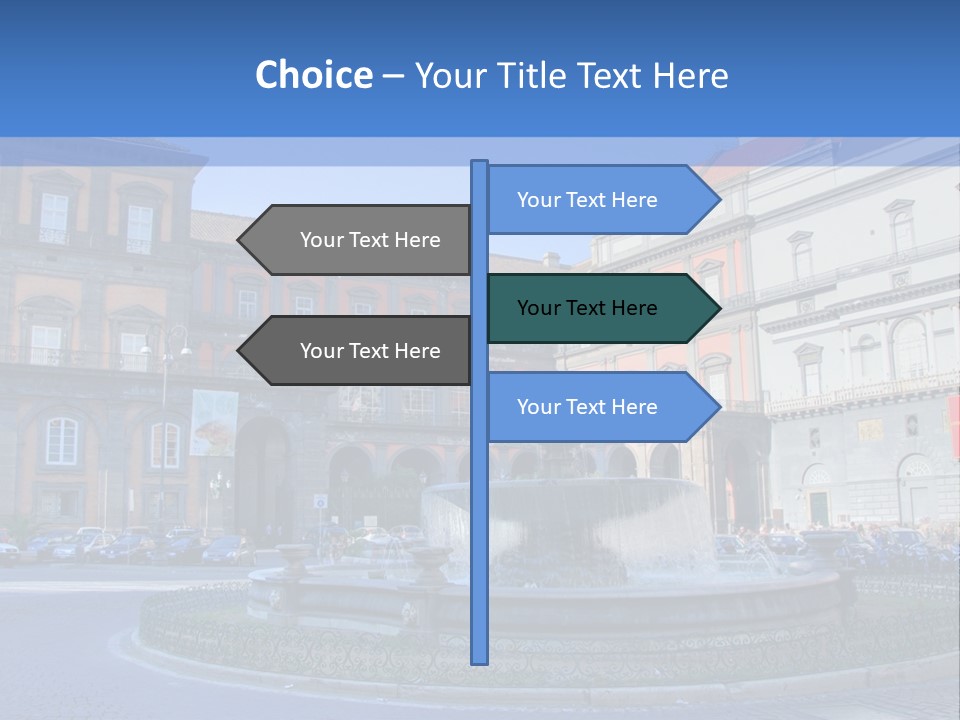 Choice – Your Title Text Here

Your Text Here

Your Text Here

Your Text Here

Your Text Here

Your Text Here